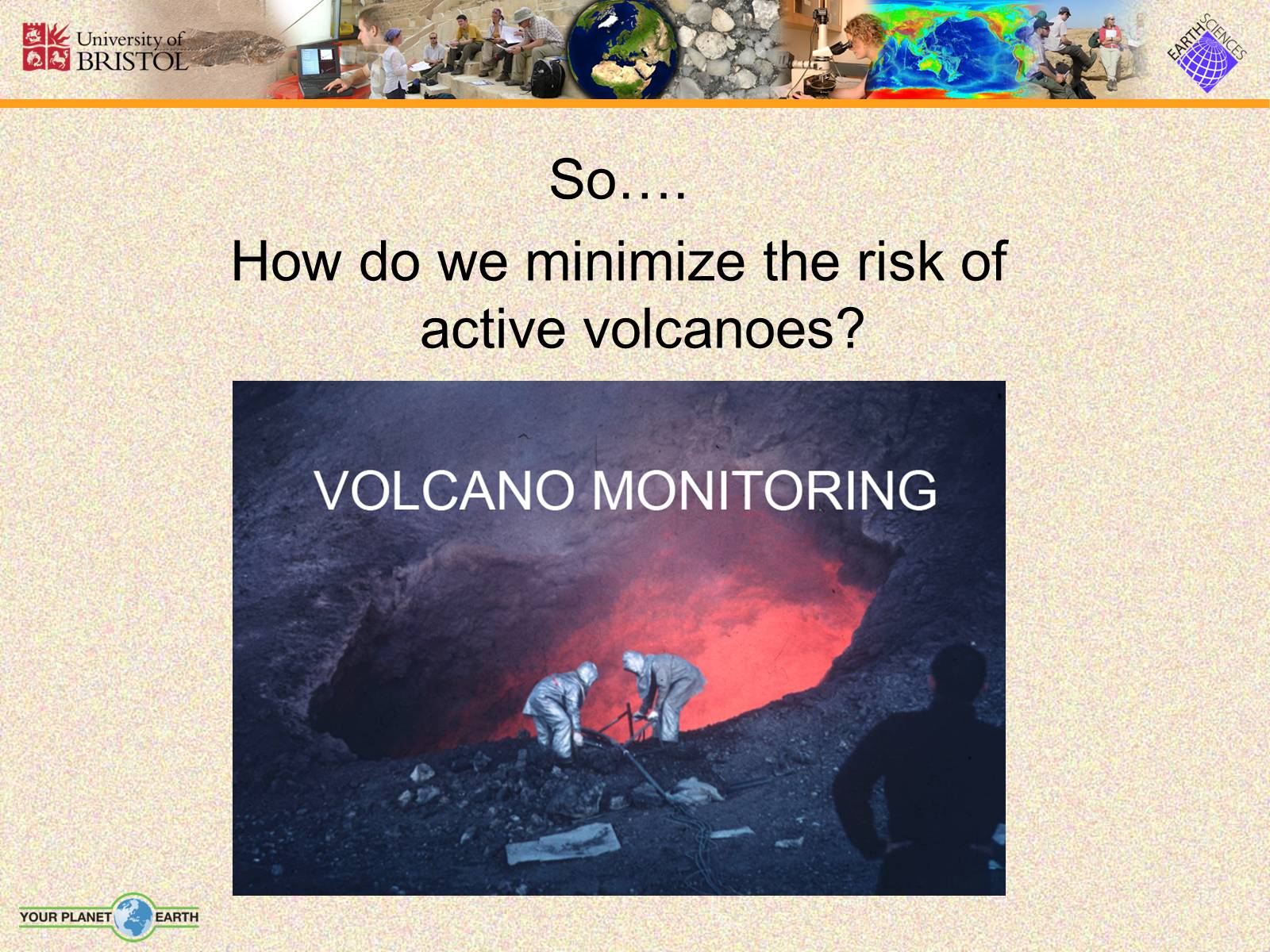 University of BRISTOL

EARTH SCIENCES

So….

How do we minimize the risk of active volcanoes?

VOLCANO MONITORING

YOUR PLANET EARTH